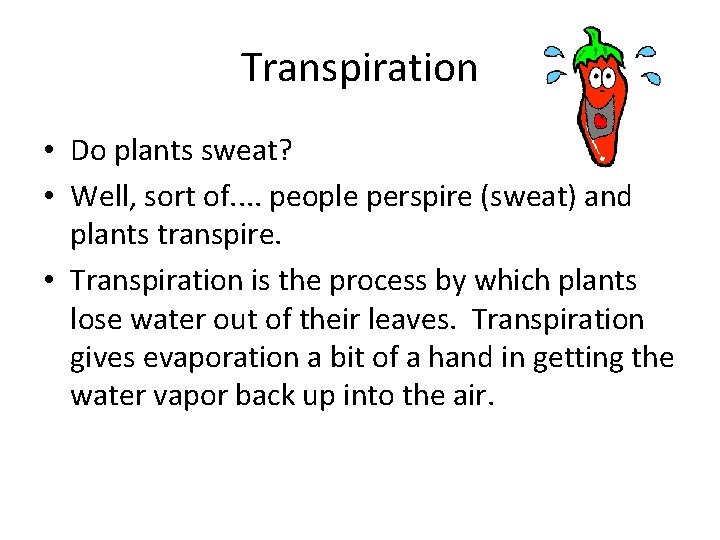 Transpiration

• Do plants sweat?
• Well, sort of.... people perspire (sweat) and plants transpire.
• Transpiration is the process by which plants lose water out of their leaves. Transpiration gives evaporation a bit of a hand in getting the water vapor back up into the air.